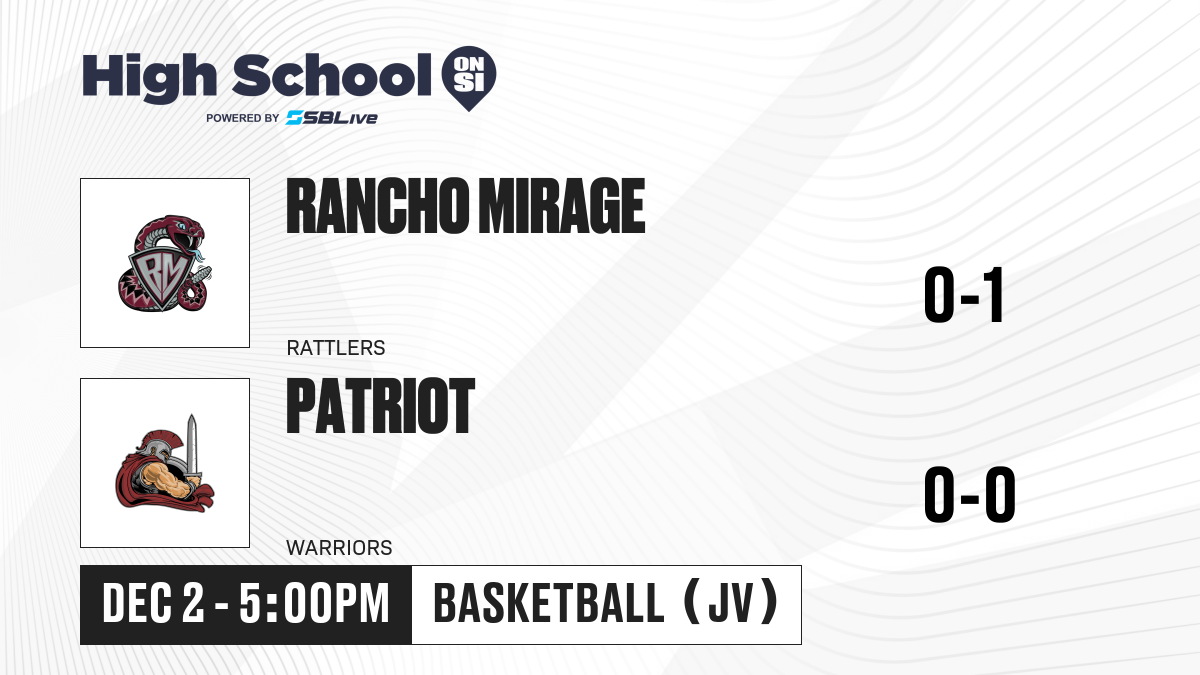 High School ON SI
POWERED BY SBLive

RM

RANCHO MIRAGE
RATTLERS
0-1

PATRIOT
WARRIORS
0-0

DEC 2 - 5:00PM
BASKETBALL (JV)